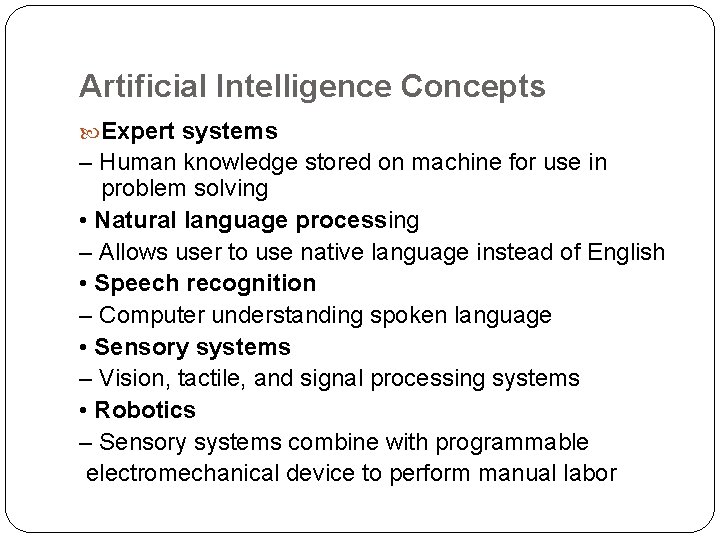 Artificial Intelligence Concepts

Expert systems

– Human knowledge stored on machine for use in problem solving

• Natural language processing

– Allows user to use native language instead of English

• Speech recognition

– Computer understanding spoken language

• Sensory systems

– Vision, tactile, and signal processing systems

• Robotics

– Sensory systems combine with programmable electromechanical device to perform manual labor